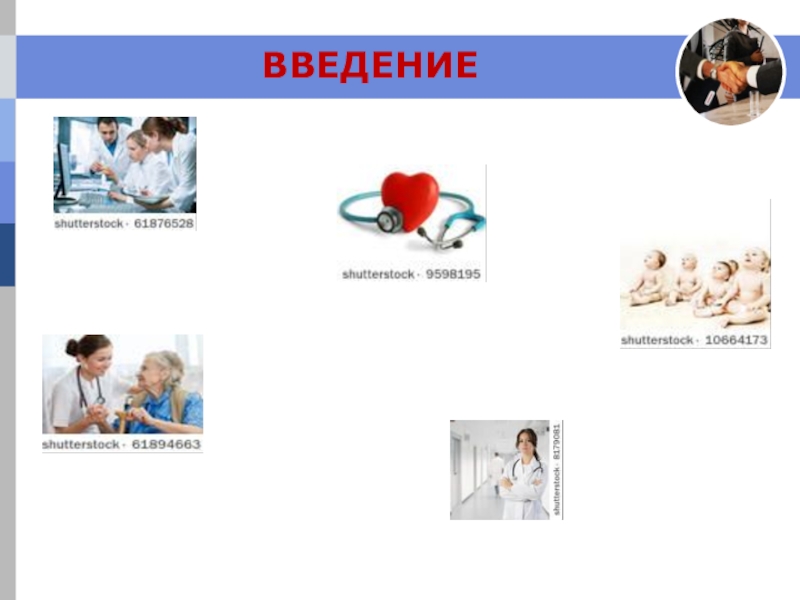 ВВЕДЕНИЕ

shutterstock · 61876528

shutterstock · 9598195

shutterstock · 10664173

shutterstock · 61894663

shutterstock · 8179081